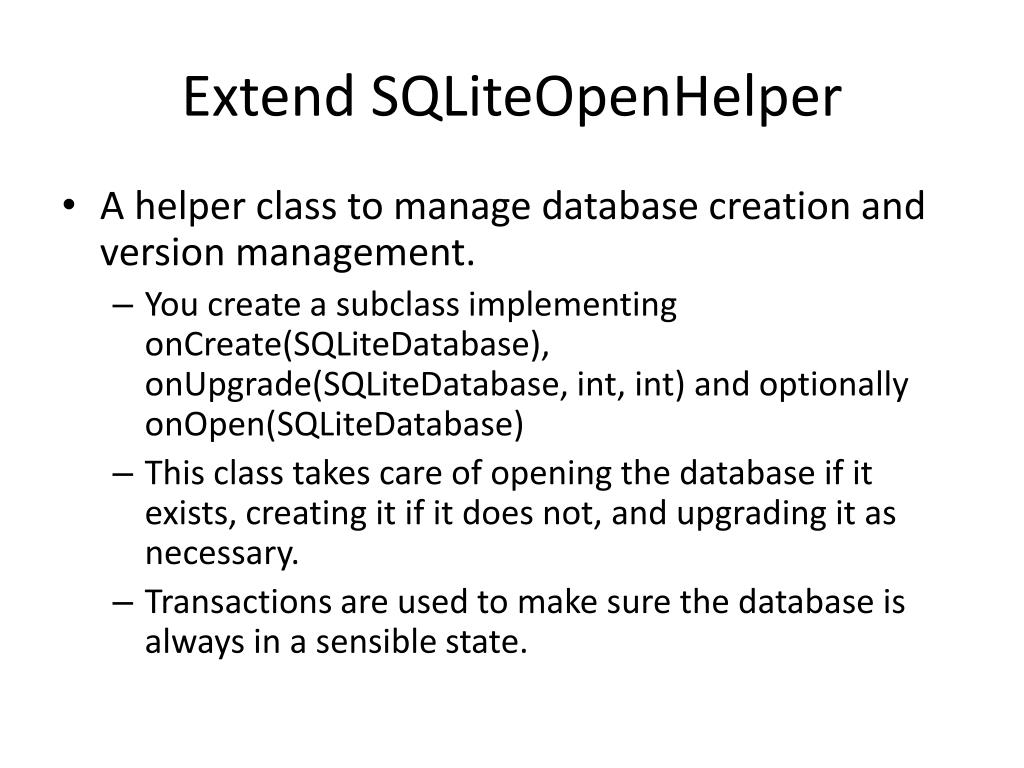 Extend SQLiteOpenHelper

• A helper class to manage database creation and version management.
– You create a subclass implementing onCreate(SQLiteDatabase), onUpgrade(SQLiteDatabase, int, int) and optionally onOpen(SQLiteDatabase)
– This class takes care of opening the database if it exists, creating it if it does not, and upgrading it as necessary.
– Transactions are used to make sure the database is always in a sensible state.